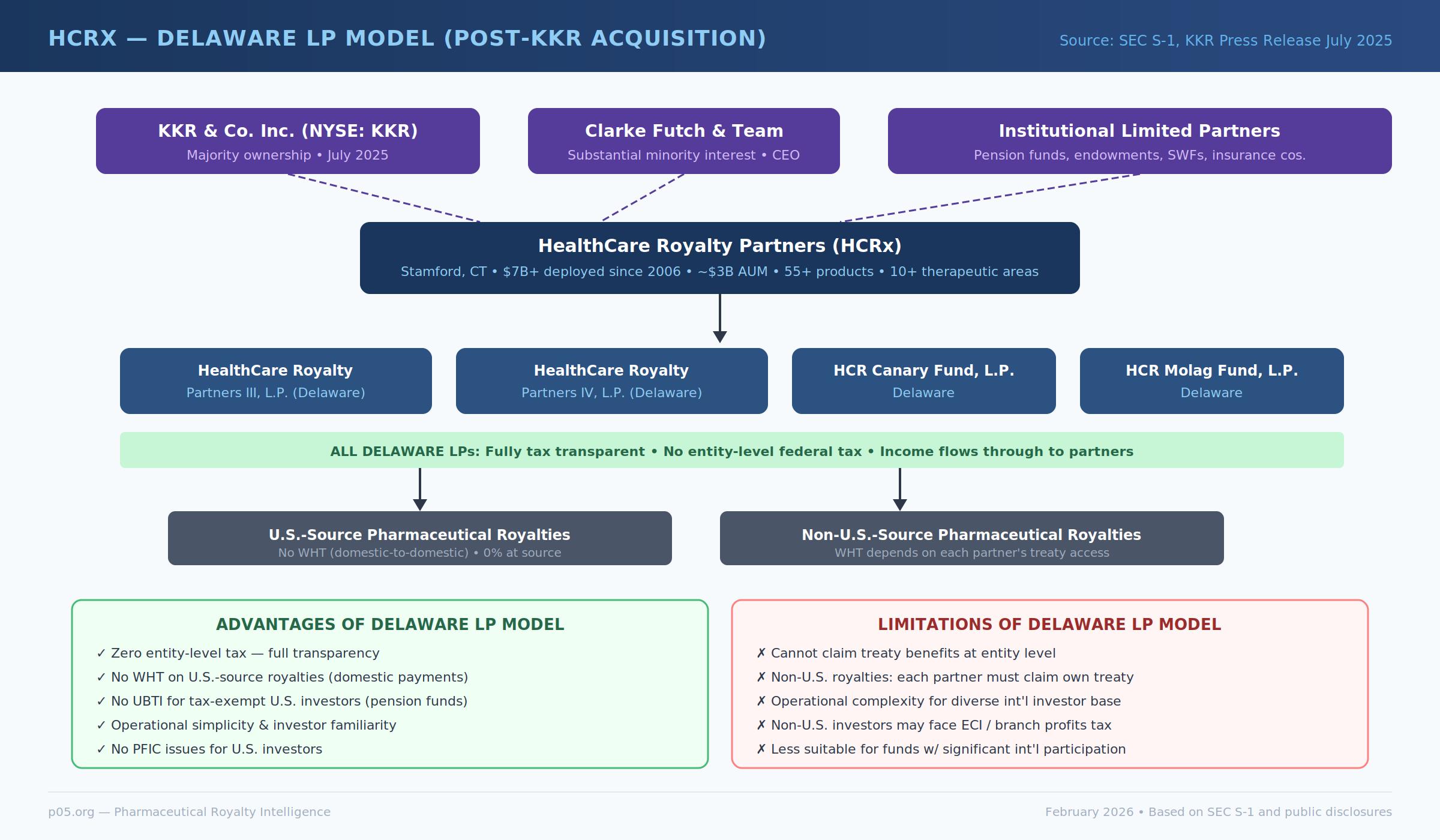 HCRX — DELAWARE LP MODEL (POST-KKR ACQUISITION)

Source: SEC S-1, KKR Press Release July 2025

KKR & Co. Inc. (NYSE: KKR)
Majority ownership • July 2025

Clarke Futch & Team
Substantial minority interest • CEO

Institutional Limited Partners
Pension funds, endowments, SWFs, insurance cos.

HealthCare Royalty Partners (HCRx)
Stamford, CT • \$7B+ deployed since 2006 • ~\$3B AUM • 55+ products • 10+ therapeutic areas

HealthCare Royalty
Partners III, L.P. (Delaware)

HealthCare Royalty
Partners IV, L.P. (Delaware)

HCR Canary Fund, L.P.
Delaware

HCR Molag Fund, L.P.
Delaware

ALL DELAWARE LPs: Fully tax transparent • No entity-level federal tax • Income flows through to partners

U.S.-Source Pharmaceutical Royalties
No WHT (domestic-to-domestic) • 0% at source

Non-U.S.-Source Pharmaceutical Royalties
WHT depends on each partner's treaty access

ADVANTAGES OF DELAWARE LP MODEL
✓ Zero entity-level tax — full transparency
✓ No WHT on U.S.-source royalties (domestic payments)
✓ No UBTI for tax-exempt U.S. investors (pension funds)
✓ Operational simplicity & investor familiarity
✓ No PFIC issues for U.S. investors

LIMITATIONS OF DELAWARE LP MODEL
✗ Cannot claim treaty benefits at entity level
✗ Non-U.S. royalties: each partner must claim own treaty
✗ Operational complexity for diverse int'l investor base
✗ Non-U.S. investors may face ECI / branch profits tax
✗ Less suitable for funds w/ significant int'l participation

p05.org — Pharmaceutical Royalty Intelligence

February 2026 • Based on SEC S-1 and public disclosures